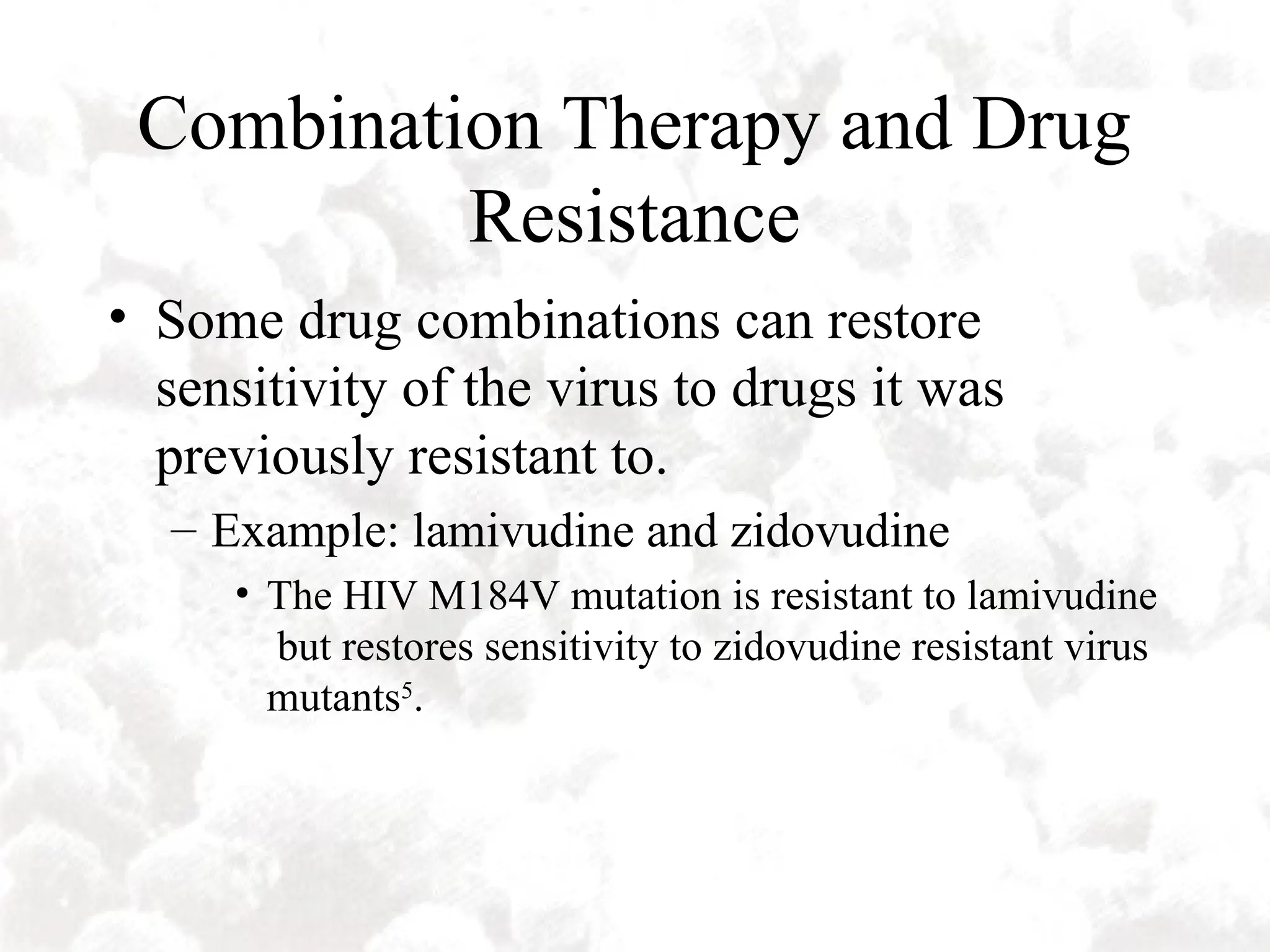 Combination Therapy and Drug Resistance

• Some drug combinations can restore sensitivity of the virus to drugs it was previously resistant to.

– Example: lamivudine and zidovudine

• The HIV M184V mutation is resistant to lamivudine but restores sensitivity to zidovudine resistant virus mutants$^5$.